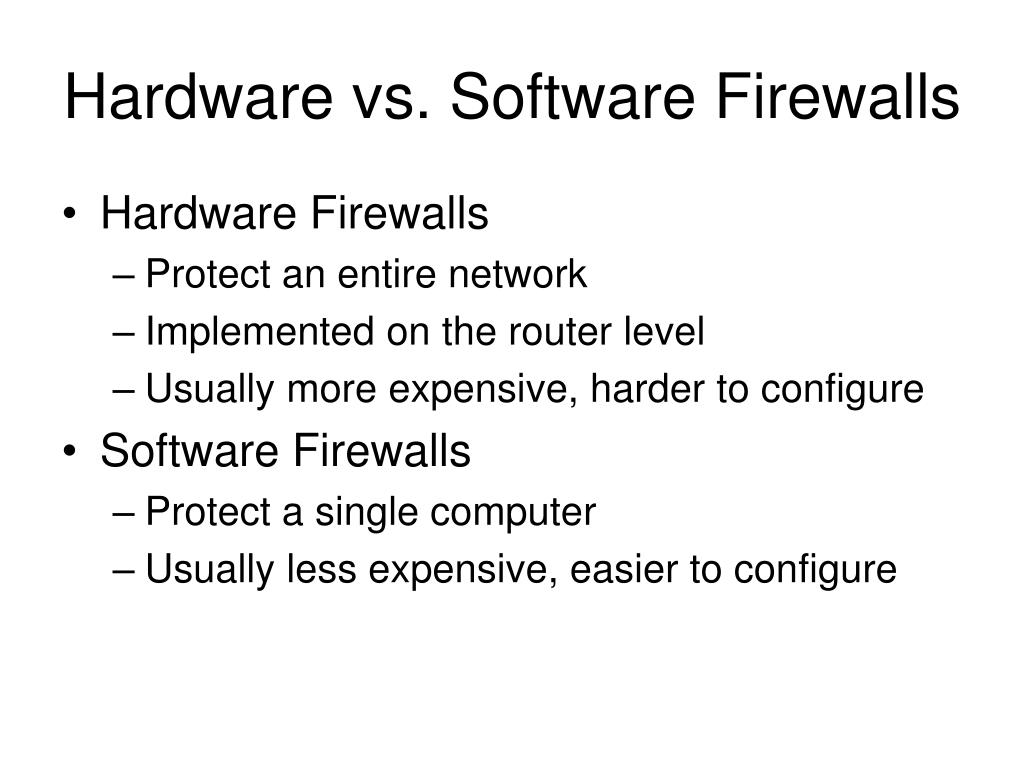 Hardware vs. Software Firewalls

• Hardware Firewalls
– Protect an entire network
– Implemented on the router level
– Usually more expensive, harder to configure
• Software Firewalls
– Protect a single computer
– Usually less expensive, easier to configure